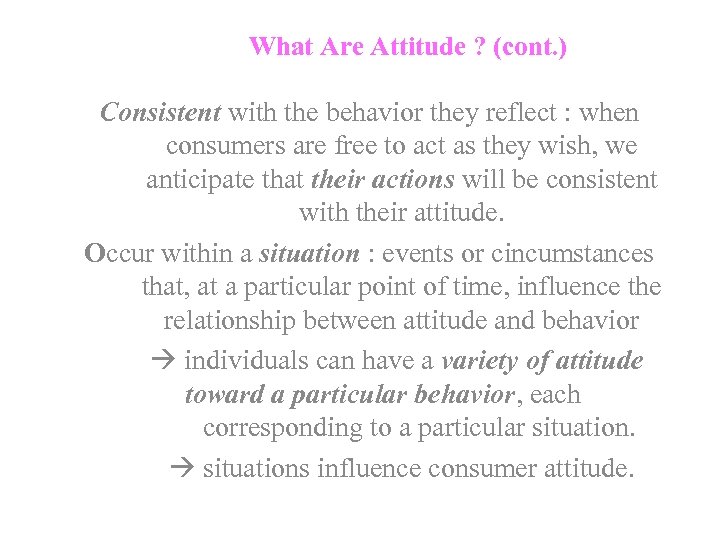 What Are Attitude ? (cont.)

Consistent with the behavior they reflect : when consumers are free to act as they wish, we anticipate that their actions will be consistent with their attitude.

Occur within a situation : events or cincumstances that, at a particular point of time, influence the relationship between attitude and behavior

→ individuals can have a variety of attitude toward a particular behavior, each corresponding to a particular situation.

→ situations influence consumer attitude.